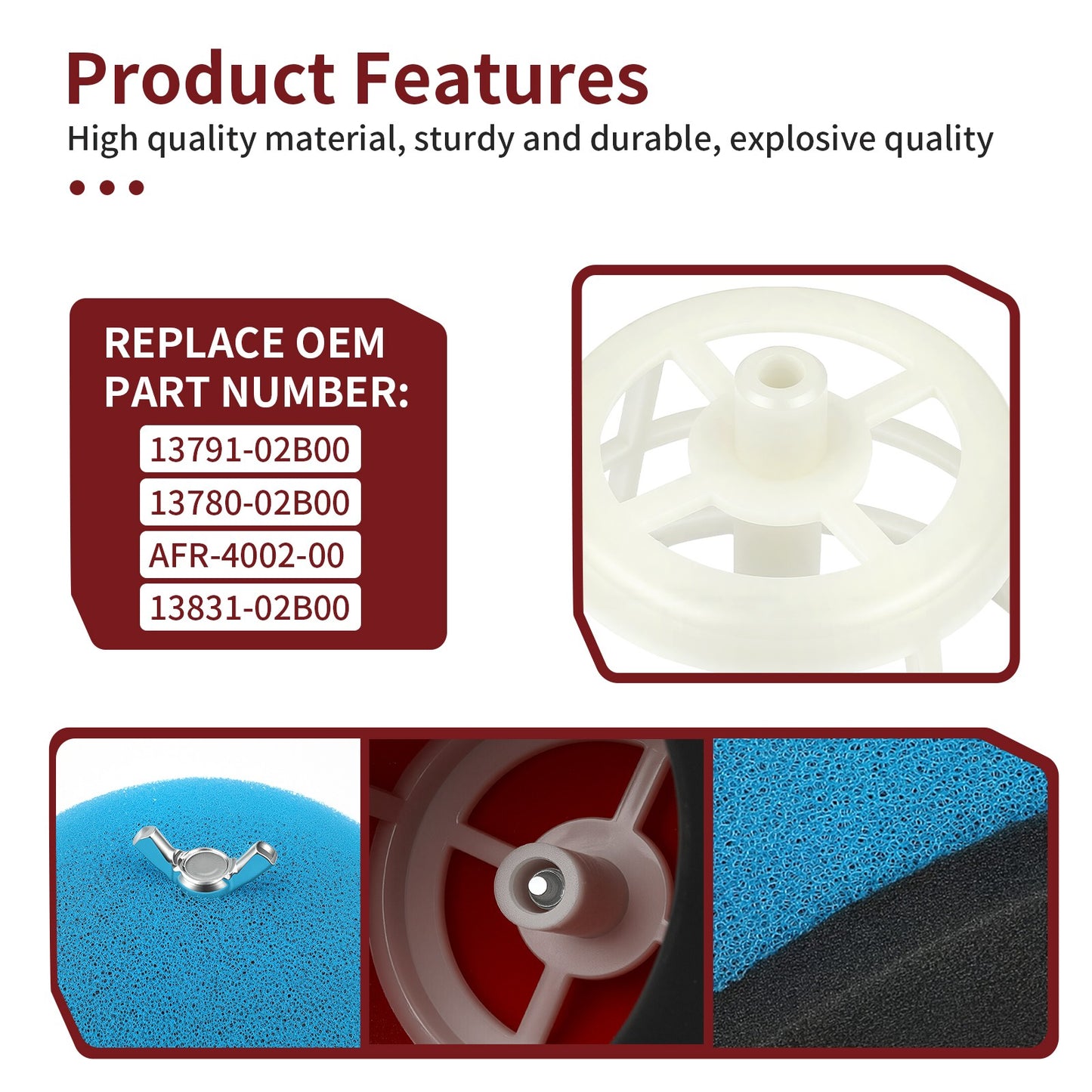 Product Features
High quality material, sturdy and durable, explosive quality

REPLACE OEM PART NUMBER:
13791-02B00
13780-02B00
AFR-4002-00
13831-02B00